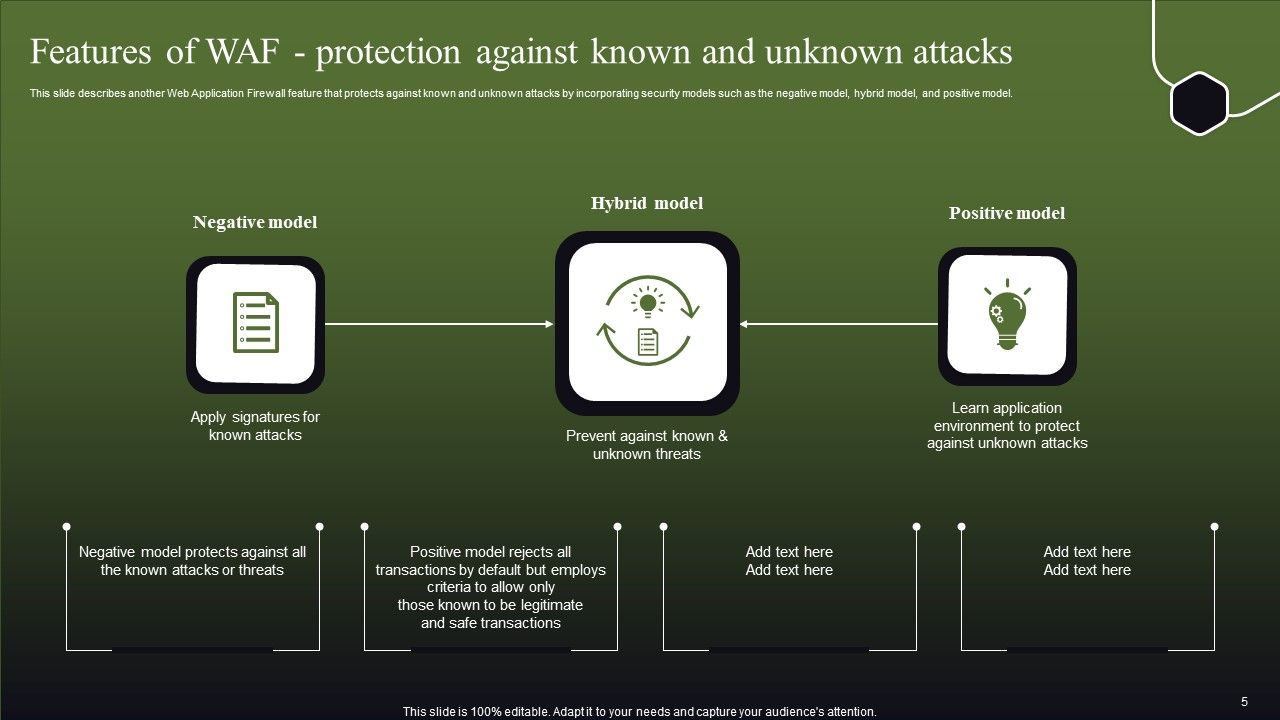 Features of WAF - protection against known and unknown attacks

This slide describes another Web Application Firewall feature that protects against known and unknown attacks by incorporating security models such as the negative model, hybrid model, and positive model.

Negative model

Apply signatures for known attacks

Hybrid model

Prevent against known & unknown threats

Positive model

Learn application environment to protect against unknown attacks

Negative model protects against all the known attacks or threats

Positive model rejects all transactions by default but employs criteria to allow only those known to be legitimate and safe transactions

Add text here
Add text here

Add text here
Add text here

5

This slide is 100% editable. Adapt it to your needs and capture your audience's attention.